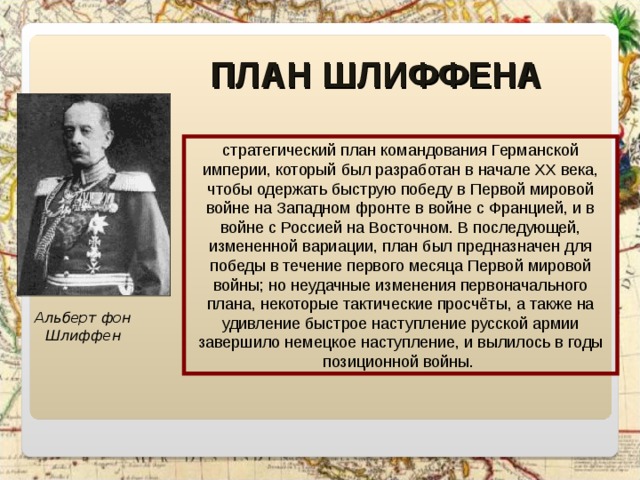 ПЛАН ШЛИФФЕНА

Альберт фон Шлиффен

стратегический план командования Германской империи, который был разработан в начале XX века, чтобы одержать быструю победу в Первой мировой войне на Западном фронте в войне с Францией, и в войне с Россией на Восточном. В последующей, измененной вариации, план был предназначен для победы в течение первого месяца Первой мировой войны; но неудачные изменения первоначального плана, некоторые тактические просчёты, а также на удивление быстрое наступление русской армии завершило немецкое наступление, и вылилось в годы позиционной войны.